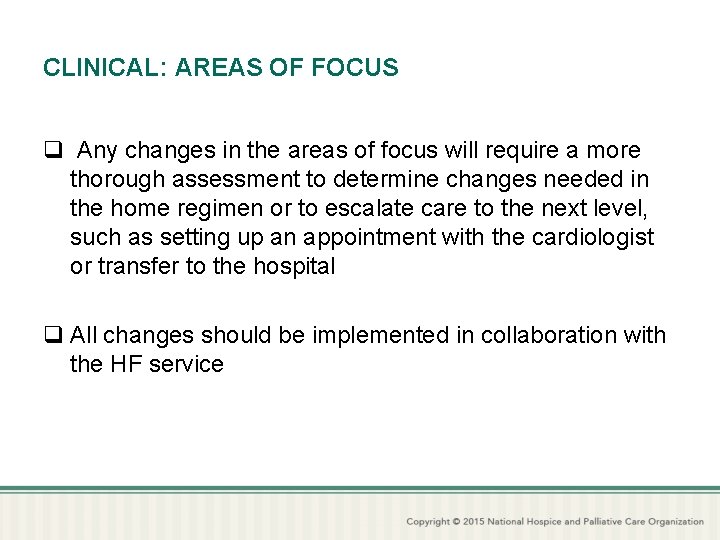 CLINICAL: AREAS OF FOCUS

❑ Any changes in the areas of focus will require a more thorough assessment to determine changes needed in the home regimen or to escalate care to the next level, such as setting up an appointment with the cardiologist or transfer to the hospital

❑ All changes should be implemented in collaboration with the HF service

Copyright © 2015 National Hospice and Palliative Care Organization